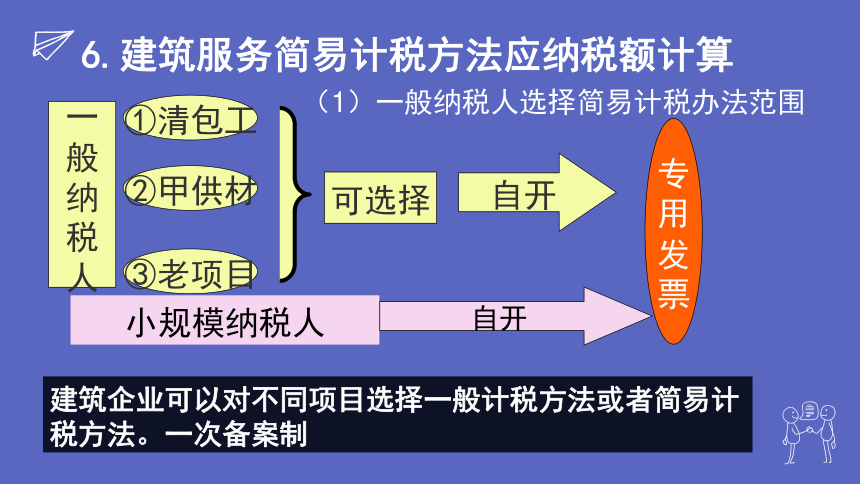 6. 建筑服务简易计税方法应纳税额计算

（1）一般纳税人选择简易计税办法范围

一般纳税人

①清包工

②甲供材

③老项目

可选择

自开

专用发票

小规模纳税人

自开

建筑企业可以对不同项目选择一般计税方法或者简易计税方法。一次备案制